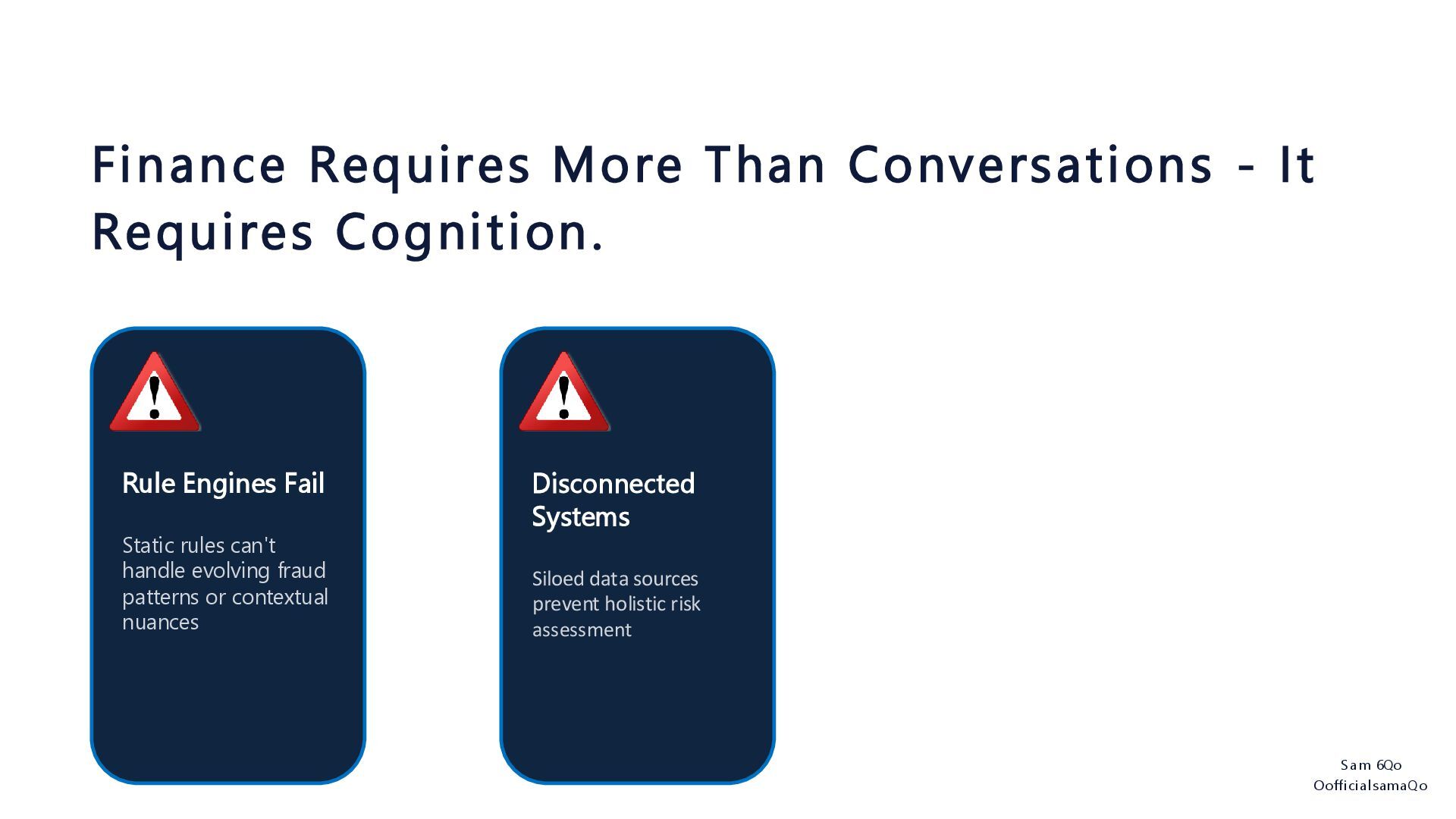 Finance Requires More Than Conversations - It Requires Cognition.

Rule Engines Fail

Static rules can't handle evolving fraud patterns or contextual nuances

Disconnected Systems

Siloed data sources prevent holistic risk assessment

Sam 6Qo
OofficialsamaQo